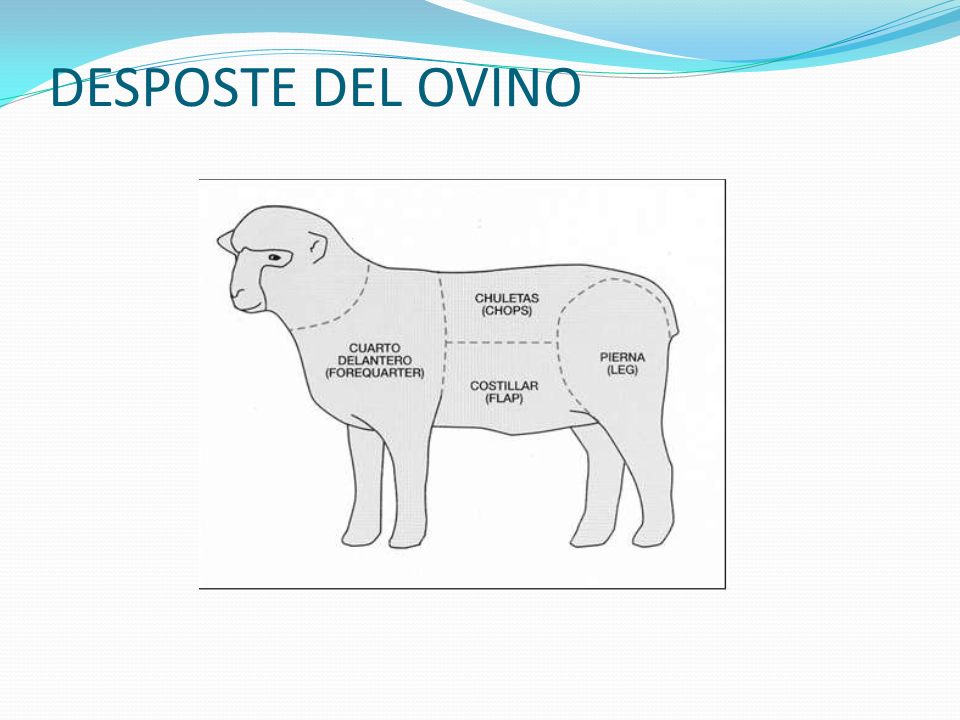 DESPOSTE DEL OVINO

CUARTO DELANTERO (FOREQUARTER)

CHULETAS (CHOPS)

COSTILLAR (FLAP)

PIERNA (LEG)